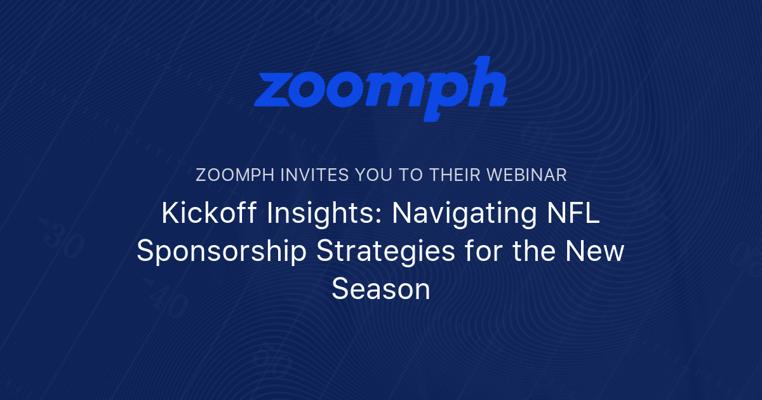 zoomph

ZOOMPH INVITES YOU TO THEIR WEBINAR

Kickoff Insights: Navigating NFL Sponsorship Strategies for the New Season